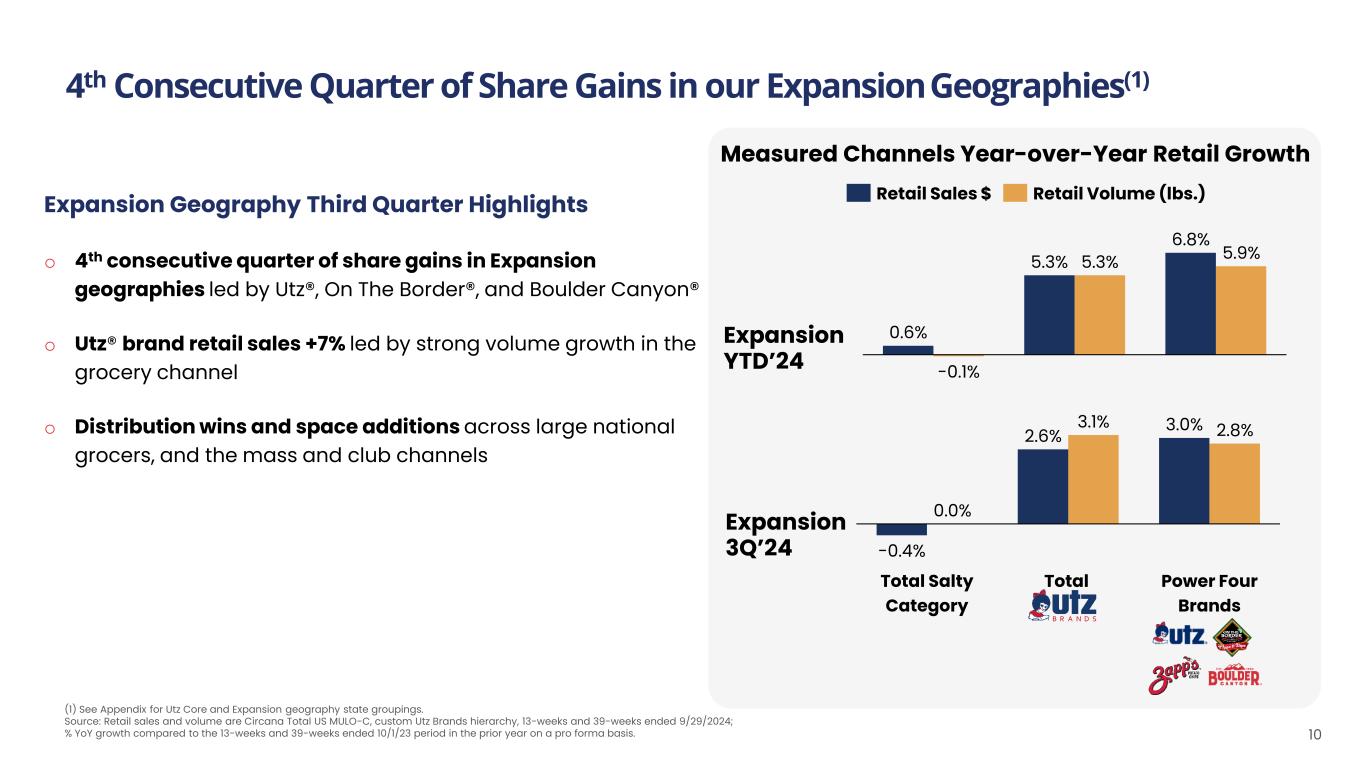 4th Consecutive Quarter of Share Gains in our Expansion Geographies(1)

Expansion Geography Third Quarter Highlights

o 4th consecutive quarter of share gains in Expansion geographies led by Utz®, On The Border®, and Boulder Canyon®

o Utz® brand retail sales +7% led by strong volume growth in the grocery channel

o Distribution wins and space additions across large national grocers, and the mass and club channels

Measured Channels Year-over-Year Retail Growth

Retail Sales $ Retail Volume (lbs.)

Expansion YTD'24

0.6% -0.1% 5.3% 5.3% 6.8% 5.9%

Expansion 3Q'24

-0.4% 0.0% 2.6% 3.1% 3.0% 2.8%

Total Salty Category

Total utz BRANDS

Power Four Brands

utz ON THE BORDER Zapp's BOULDER CANYON

(1) See Appendix for Utz Core and Expansion geography state groupings.
Source: Retail sales and volume are Circana Total US MULO-C, custom Utz Brands hierarchy, 13-weeks and 39-weeks ended 9/29/2024; % YoY growth compared to the 13-weeks and 39-weeks ended 10/1/23 period in the prior year on a pro forma basis.

10